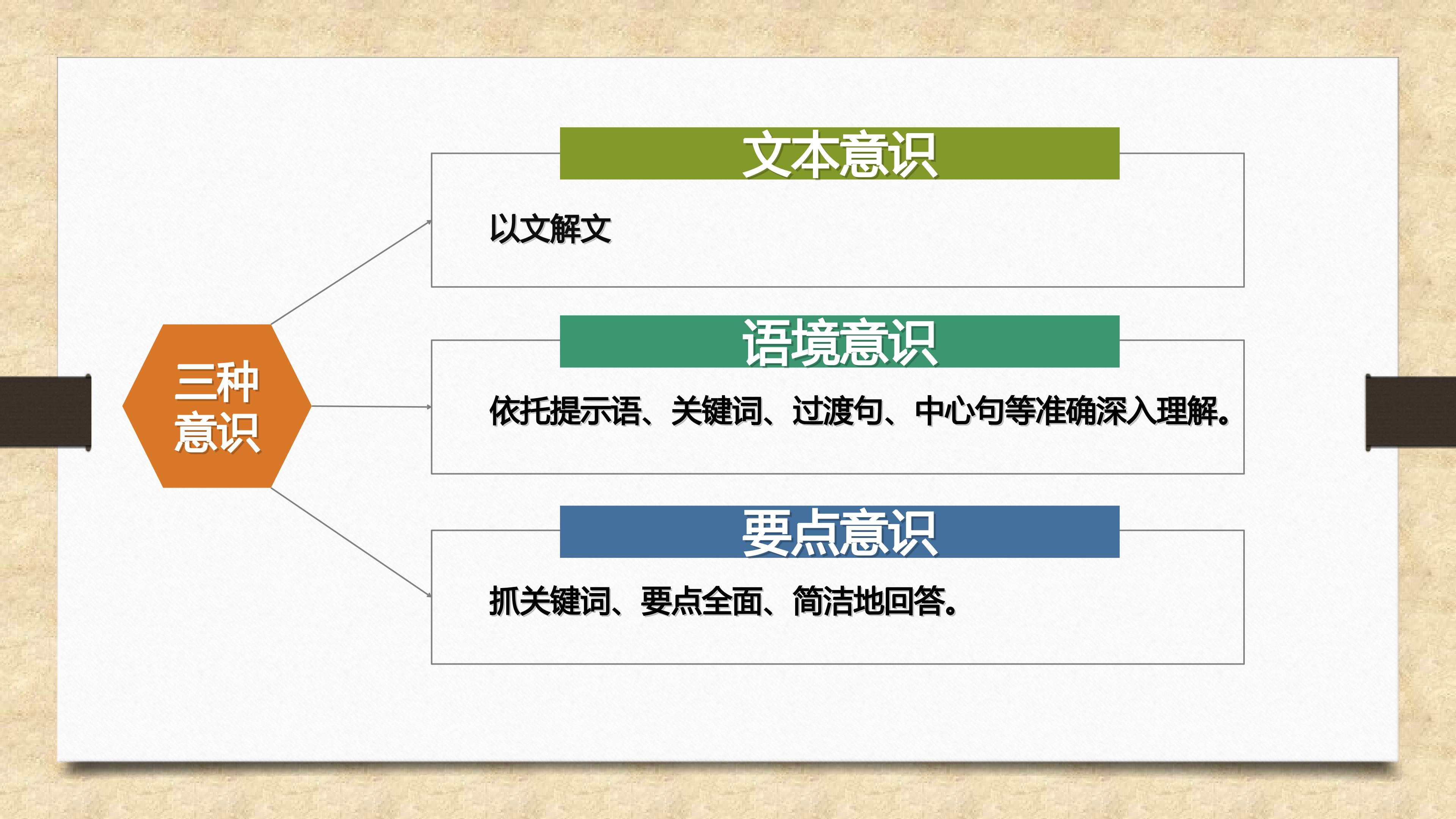 三种
意识

文本意识

以文解文

语境意识

依托提示语、关键词、过渡句、中心句等准确深入理解。

要点意识

抓关键词、要点全面、简洁地回答。